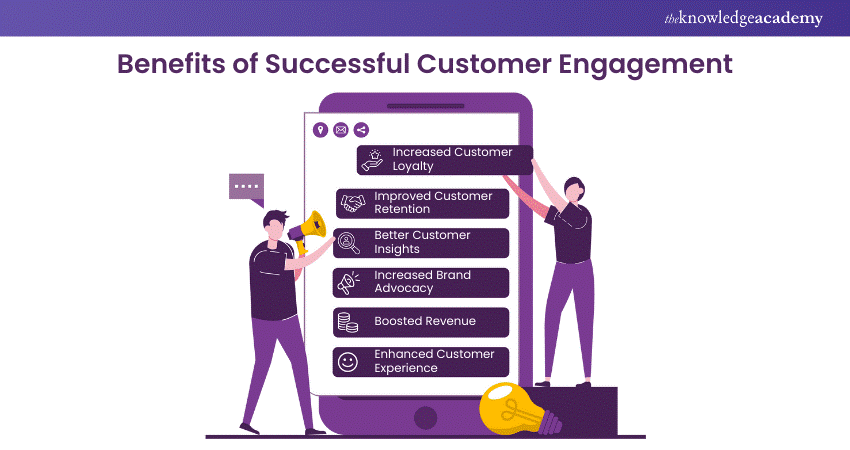 theknowledgeacademy

Benefits of Successful Customer Engagement

Increased Customer Loyalty

Improved Customer Retention

Better Customer Insights

Increased Brand Advocacy

Boosted Revenue

Enhanced Customer Experience